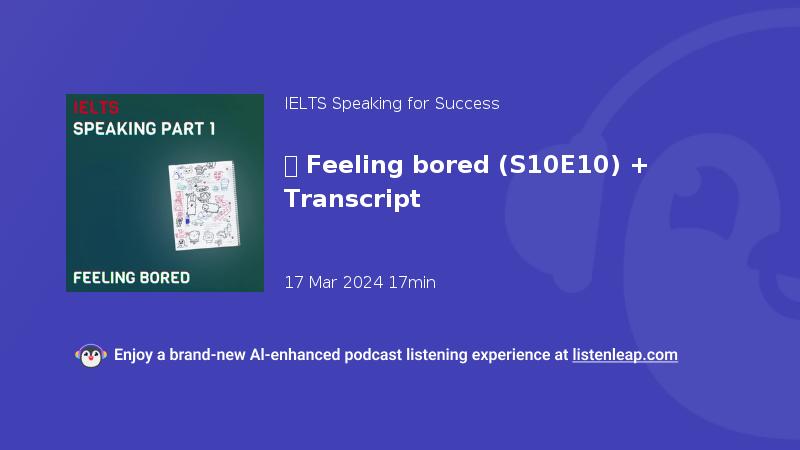 IELTS
SPEAKING PART 1
FEELING BORED

IELTS Speaking for Success

 Feeling bored (S10E10) + Transcript

17 Mar 2024 17min

Enjoy a brand-new AI-enhanced podcast listening experience at listenleap.com